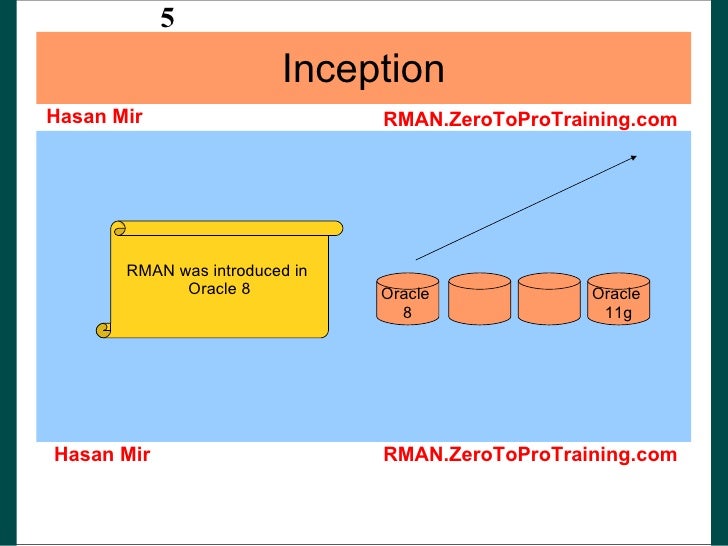 5

Inception

Hasan Mir

RMAN.ZeroToProTraining.com

RMAN was introduced in Oracle 8

Oracle 8

Oracle 11g

Hasan Mir

RMAN.ZeroToProTraining.com